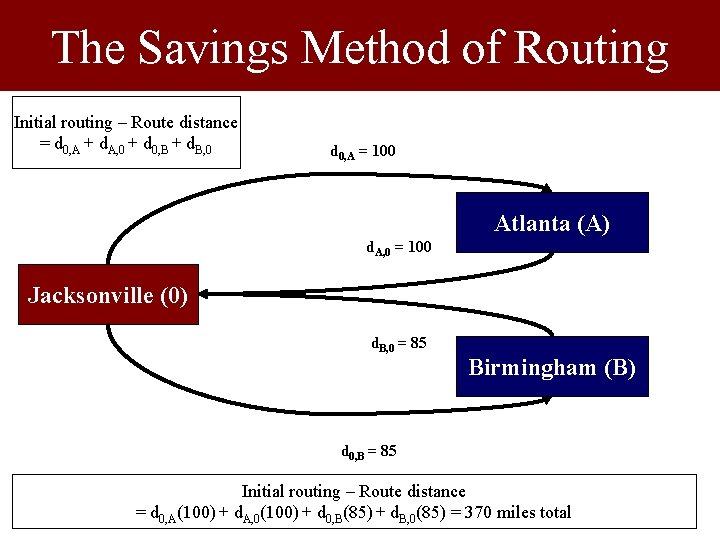 The Savings Method of Routing

Initial routing – Route distance $= d_{0,A} + d_{A,0} + d_{0,B} + d_{B,0}$

$d_{0,A} = 100$

Atlanta (A)

$d_{A,0} = 100$

Jacksonville (0)

$d_{B,0} = 85$

Birmingham (B)

$d_{0,B} = 85$

Initial routing – Route distance $= d_{0,A}(100) + d_{A,0}(100) + d_{0,B}(85) + d_{B,0}(85) = 370$ miles total